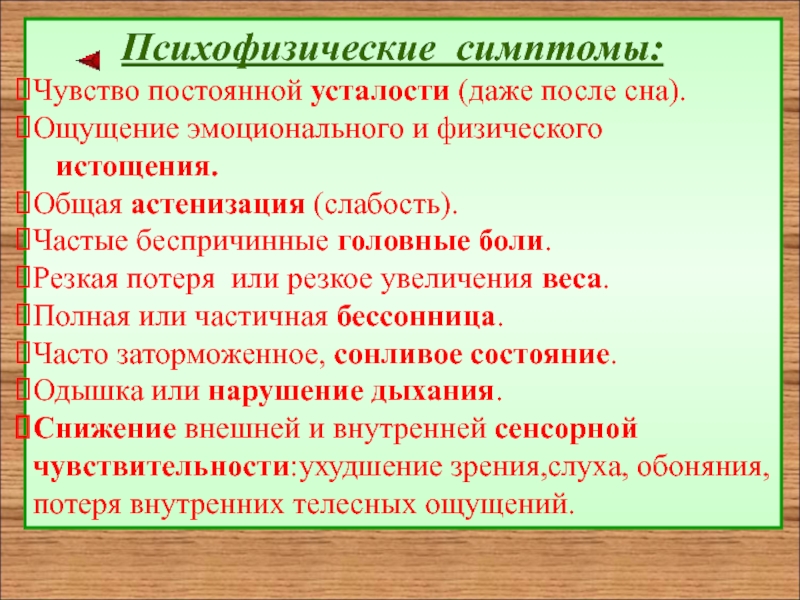 Психофизические симптомы:

Чувство постоянной усталости (даже после сна).

Ощущение эмоционального и физического истощения.

Общая астенизация (слабость).

Частые беспричинные головные боли.

Резкая потеря или резкое увеличения веса.

Полная или частичная бессонница.

Часто заторможенное, сонливое состояние.

Одышка или нарушение дыхания.

Снижение внешней и внутренней сенсорной чувствительности:ухудшение зрения,слуха, обоняния, потеря внутренних телесных ощущений.